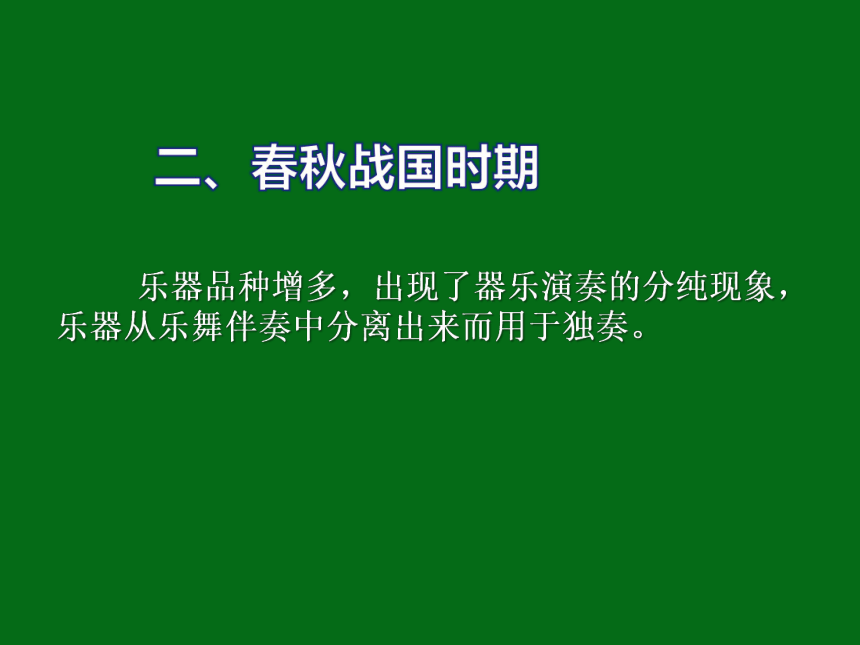 二、春秋战国时期

乐器品种增多，出现了器乐演奏的分纯现象，乐器从乐舞伴奏中分离出来而用于独奏。